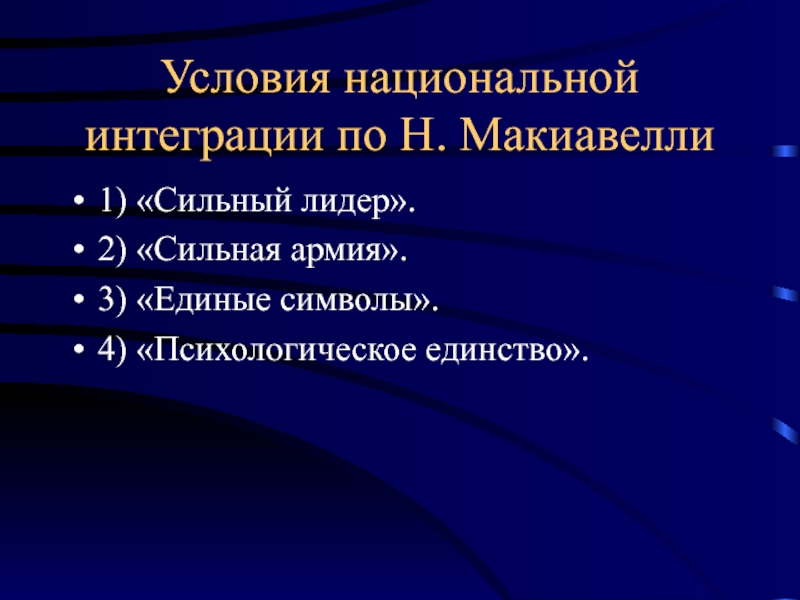 Условия национальной интеграции по Н. Макиавелли

• 1) «Сильный лидер».
• 2) «Сильная армия».
• 3) «Единые символы».
• 4) «Психологическое единство».